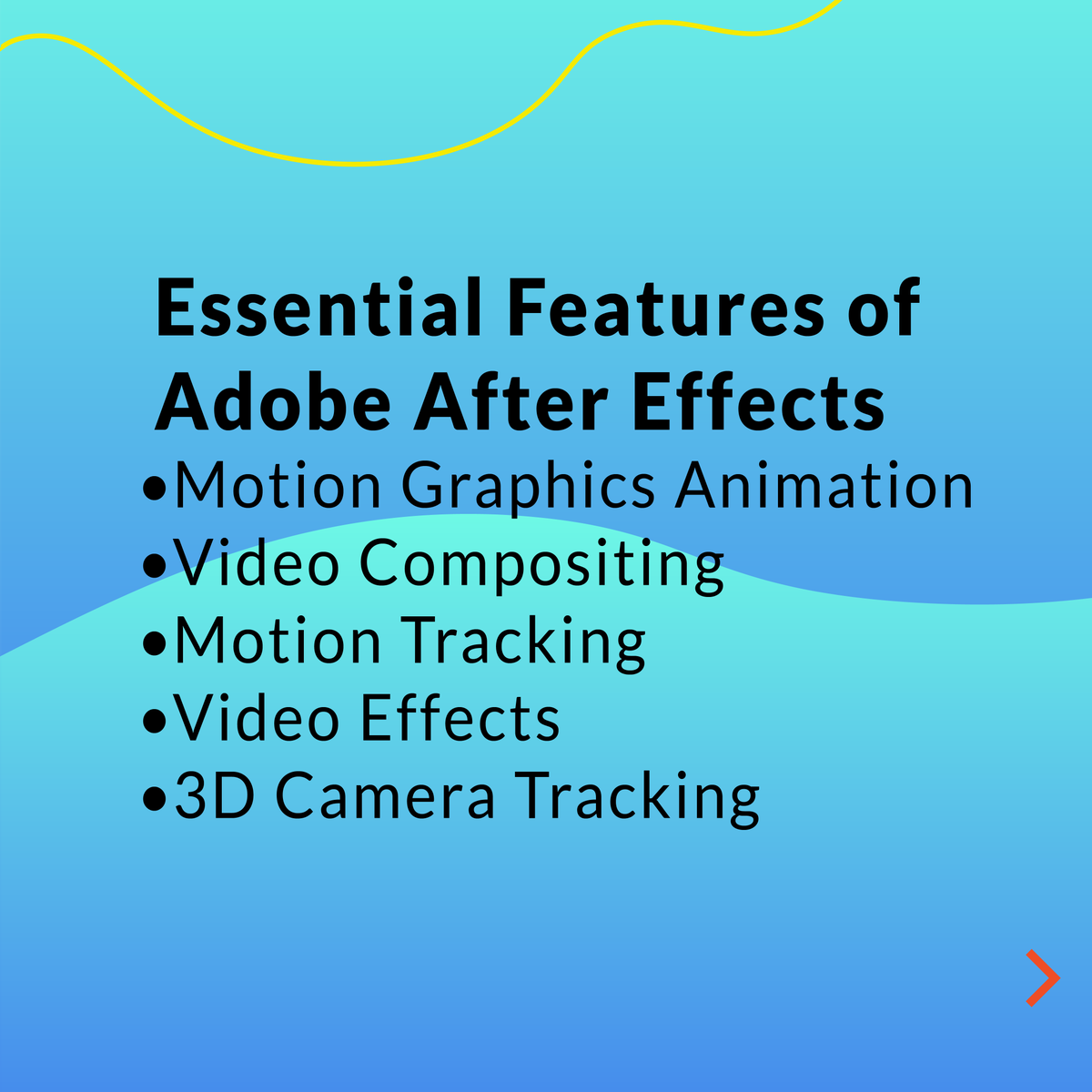 Essential Features of Adobe After Effects

•Motion Graphics Animation
•Video Compositing
•Motion Tracking
•Video Effects
•3D Camera Tracking